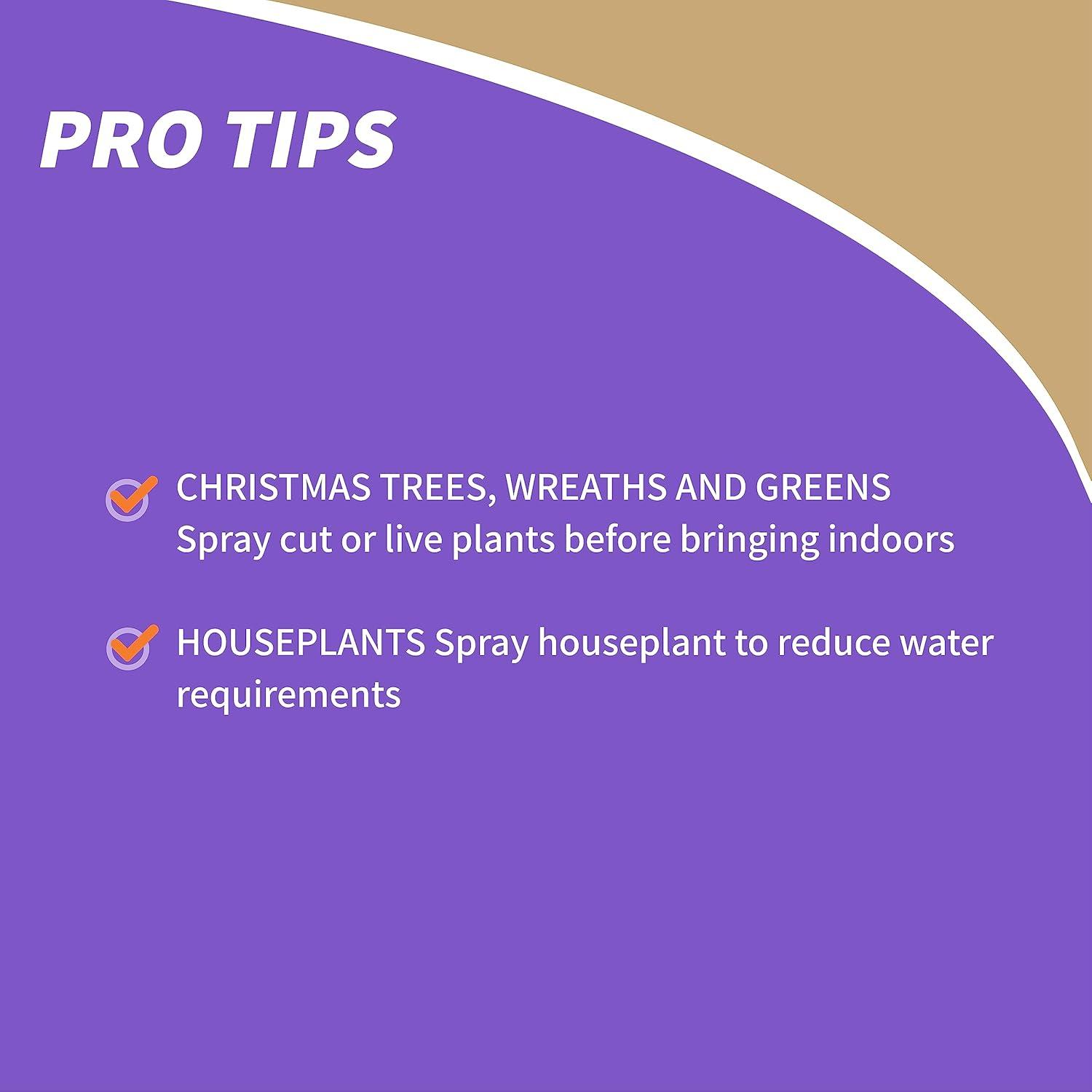 PRO TIPS

CHRISTMAS TREES, WREATHS AND GREENS Spray cut or live plants before bringing indoors

HOUSEPLANTS Spray houseplant to reduce water requirements